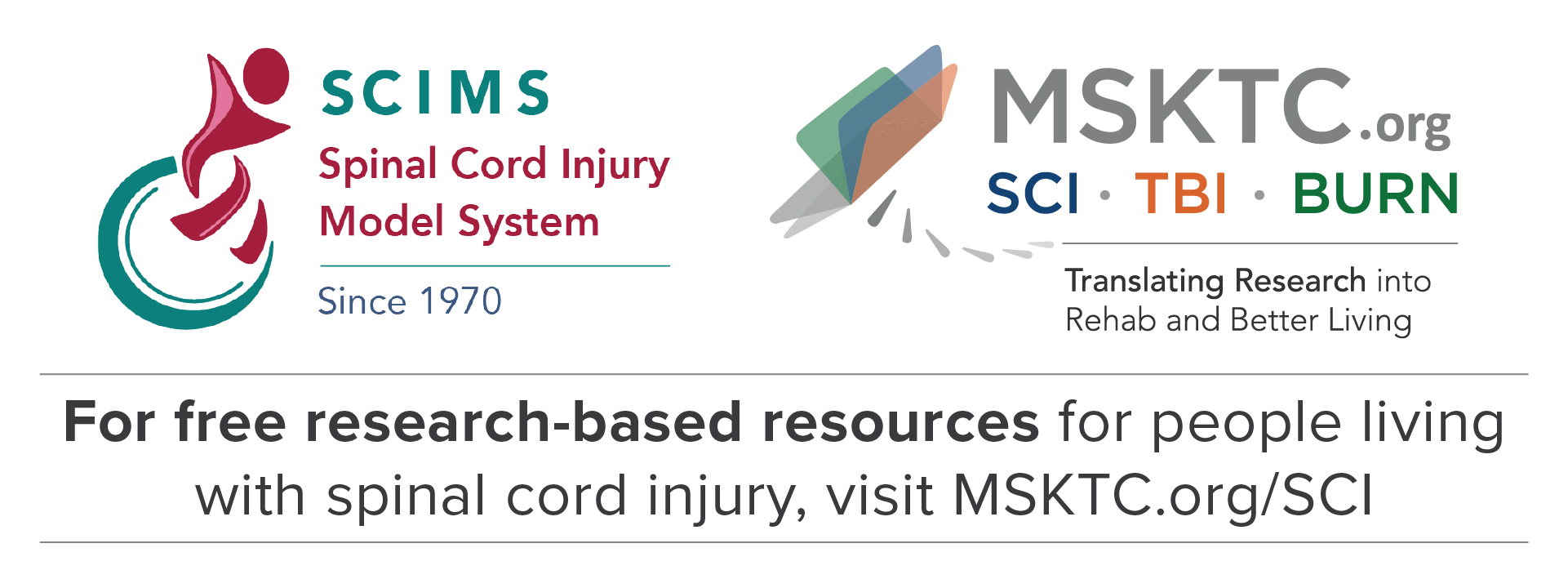 SCIMS
Spinal Cord Injury
Model System
Since 1970

MSKTC.org
SCI · TBI · BURN
Translating Research into
Rehab and Better Living

For free research-based resources for people living with spinal cord injury, visit MSKTC.org/SCI